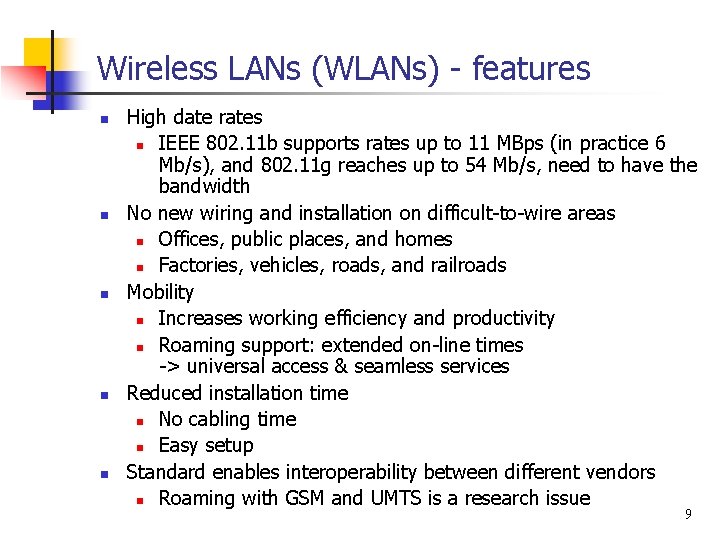 Wireless LANs (WLANs) - features

- High date rates
  - IEEE 802.11b supports rates up to 11 MBps (in practice 6 Mb/s), and 802.11g reaches up to 54 Mb/s, need to have the bandwidth
- No new wiring and installation on difficult-to-wire areas
  - Offices, public places, and homes
  - Factories, vehicles, roads, and railroads
- Mobility
  - Increases working efficiency and productivity
  - Roaming support: extended on-line times -> universal access & seamless services
- Reduced installation time
  - No cabling time
  - Easy setup
- Standard enables interoperability between different vendors
  - Roaming with GSM and UMTS is a research issue

9